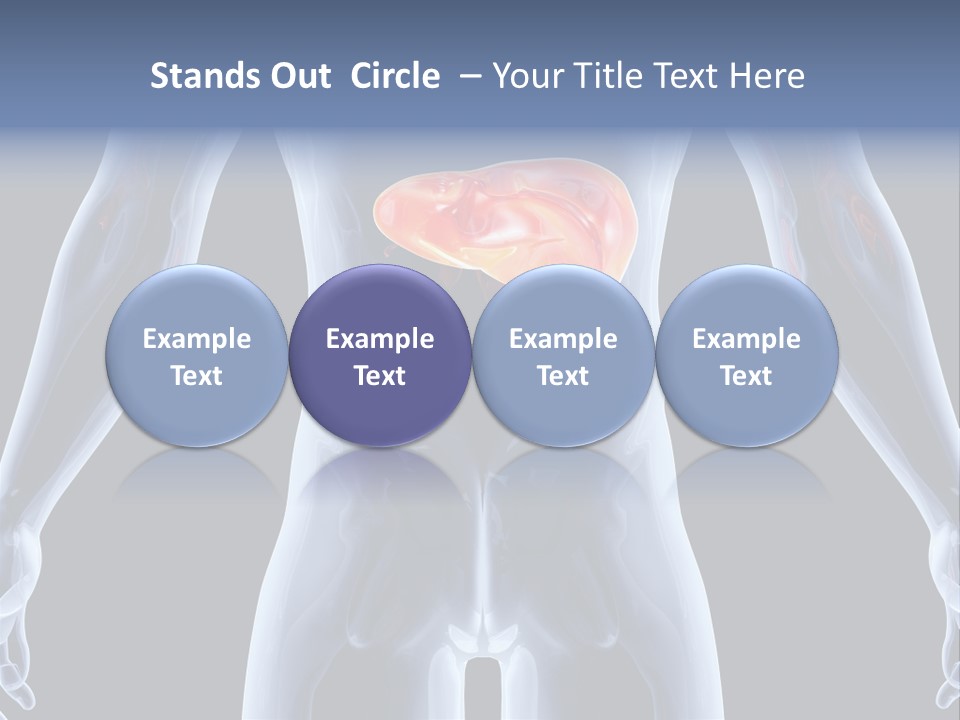 Stands Out Circle – Your Title Text Here

Example Text

Example Text

Example Text

Example Text